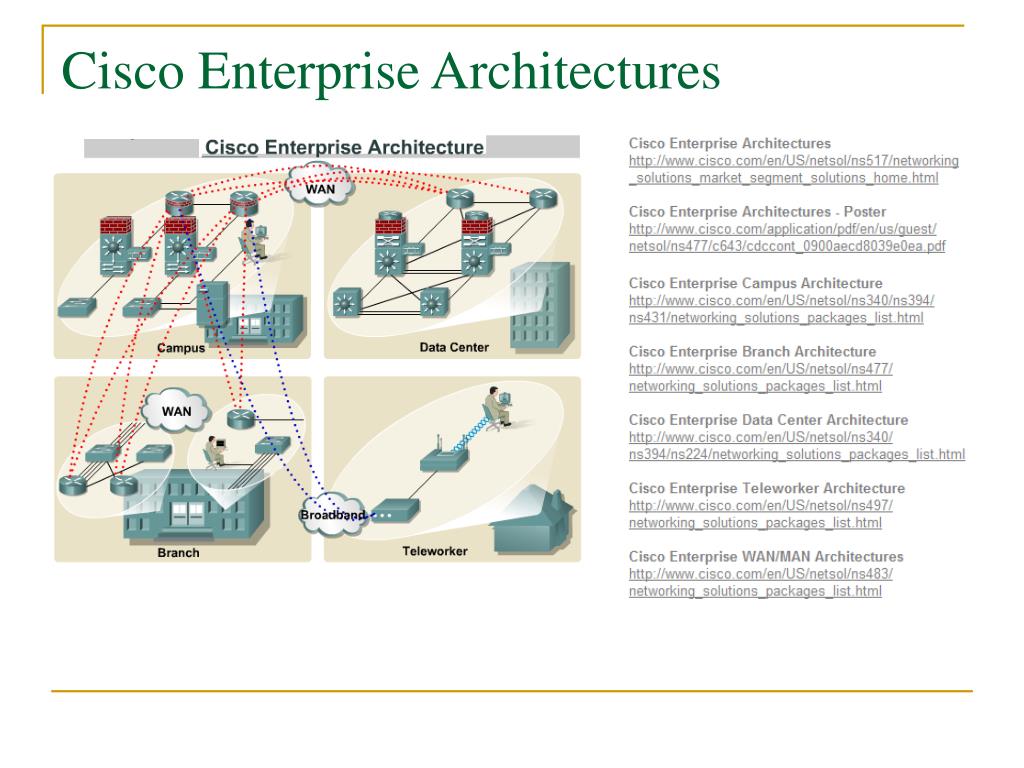 Cisco Enterprise Architectures

Cisco Enterprise Architecture

WAN

Campus

Data Center

WAN

Broadband

Branch

Teleworker

Cisco Enterprise Architectures
http://www.cisco.com/en/US/netsol/ns517/networking_solutions_market_segment_solutions_home.html

Cisco Enterprise Architectures - Poster
http://www.cisco.com/application/pdf/en/us/guest/netsol/ns477/c643/cdccont_0900aecd8039e0ea.pdf

Cisco Enterprise Campus Architecture
http://www.cisco.com/en/US/netsol/ns340/ns394/ns431/networking_solutions_packages_list.html

Cisco Enterprise Branch Architecture
http://www.cisco.com/en/US/netsol/ns477/networking_solutions_packages_list.html

Cisco Enterprise Data Center Architecture
http://www.cisco.com/en/US/netsol/ns340/ns394/ns224/networking_solutions_packages_list.html

Cisco Enterprise Teleworker Architecture
http://www.cisco.com/en/US/netsol/ns497/networking_solutions_packages_list.html

Cisco Enterprise WAN/MAN Architectures
http://www.cisco.com/en/US/netsol/ns483/networking_solutions_packages_list.html